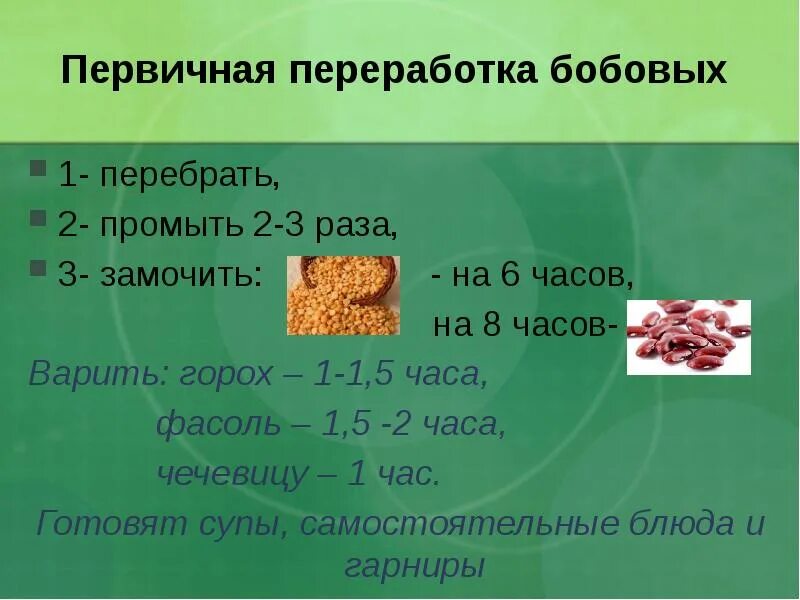 Первичная переработка бобовых

1- перебрать,

2- промыть 2-3 раза,

3- замочить: - на 6 часов,

на 8 часов-

Варить: горох – 1-1,5 часа,

фасоль – 1,5 -2 часа,

чечевицу – 1 час.

Готовят супы, самостоятельные блюда и гарниры